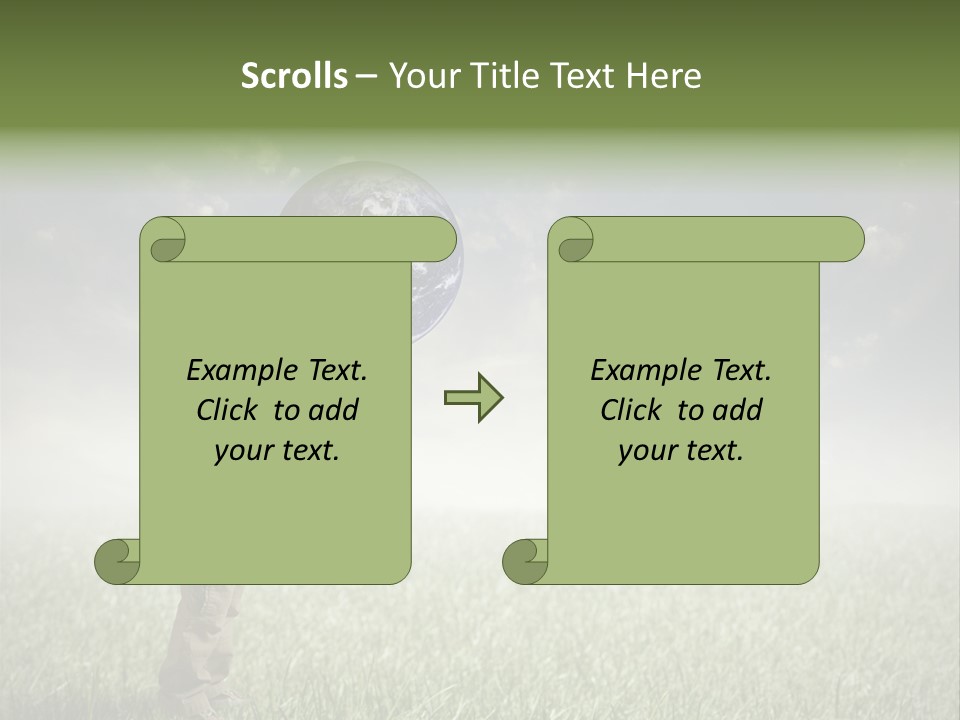 Scrolls – Your Title Text Here

Example Text. Click to add your text.

Example Text. Click to add your text.